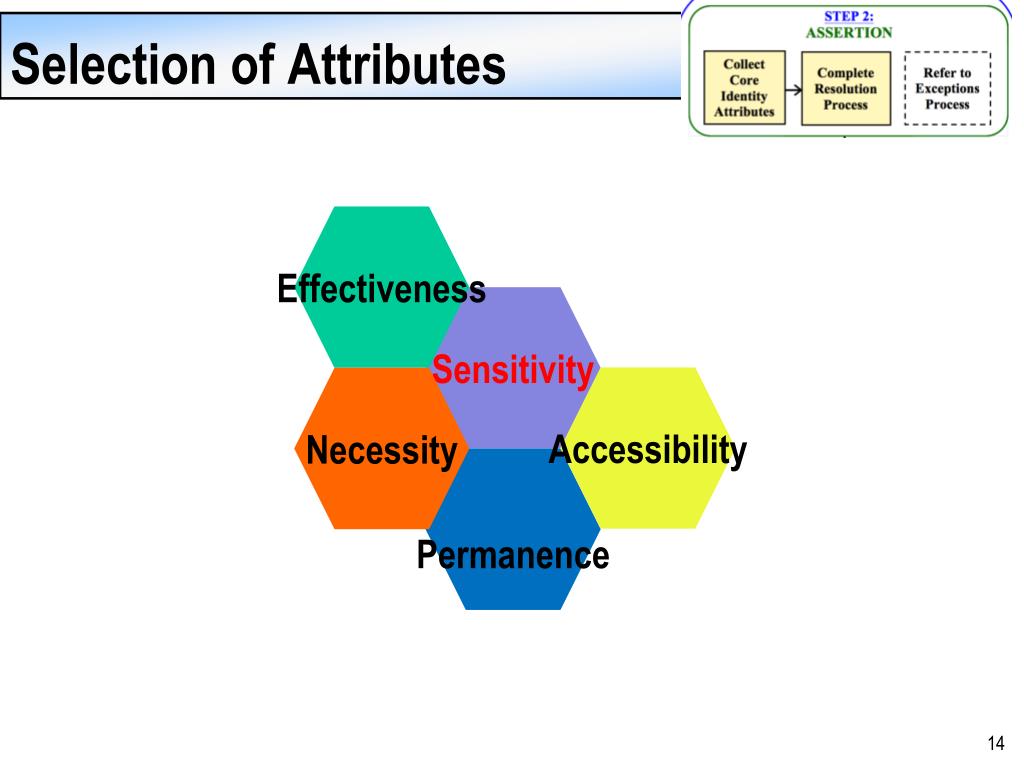 Selection of Attributes

STEP 2:
ASSERTION

Collect Core Identity Attributes

Complete Resolution Process

Refer to Exceptions Process

Effectiveness

Sensitivity

Necessity

Accessibility

Permanence

14